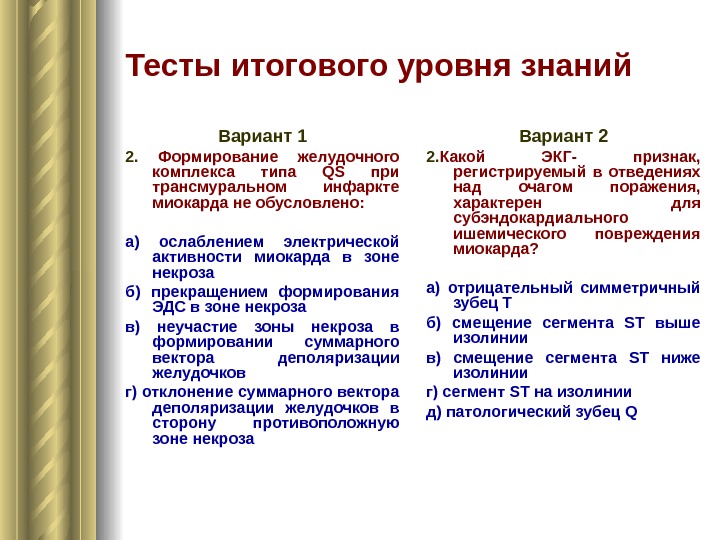 Тесты итогового уровня знаний

Вариант 1

2. Формирование желудочного комплекса типа QS при трансмуральном инфаркте миокарда не обусловлено:

а) ослаблением электрической активности миокарда в зоне некроза

б) прекращением формирования ЭДС в зоне некроза

в) неучастие зоны некроза в формировании суммарного вектора деполяризации желудочков

г) отклонение суммарного вектора деполяризации желудочков в сторону противоположную зоне некроза

Вариант 2

2.Какой ЭКГ- признак, регистрируемый в отведениях над очагом поражения, характерен для субэндокардиального ишемического повреждения миокарда?

а) отрицательный симметричный зубец Т

б) смещение сегмента ST выше изолинии

в) смещение сегмента ST ниже изолинии

г) сегмент ST на изолинии

д) патологический зубец Q